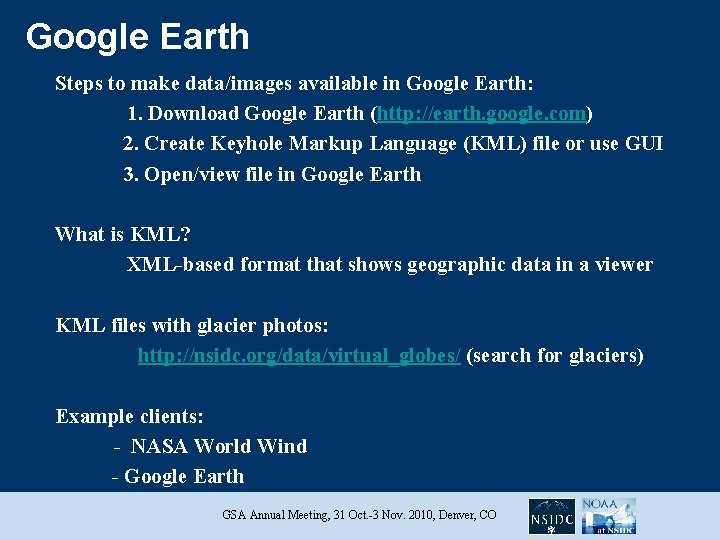 Google Earth

Steps to make data/images available in Google Earth:

1. Download Google Earth (http://earth.google.com)

2. Create Keyhole Markup Language (KML) file or use GUI

3. Open/view file in Google Earth

What is KML?

XML-based format that shows geographic data in a viewer

KML files with glacier photos:

http://nsidc.org/data/virtual_globes/ (search for glaciers)

Example clients:

- NASA World Wind

- Google Earth

GSA Annual Meeting, 31 Oct.-3 Nov. 2010, Denver, CO

NSIDC

NOAA at NSIDC